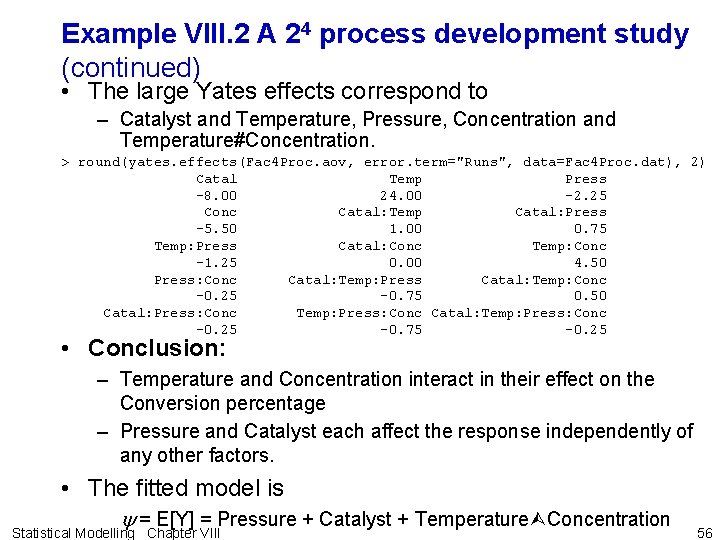 Example VIII.2 A $2^4$ process development study (continued)

• The large Yates effects correspond to

– Catalyst and Temperature, Pressure, Concentration and Temperature#Concentration.

> round(yates.effects(Fac4Proc.aov, error.term="Runs", data=Fac4Proc.dat), 2)

| Catal | Temp | Press |
|---|---|---|
| -8.00 | 24.00 | -2.25 |
| Conc | Catal:Temp | Catal:Press |
| -5.50 | 1.00 | 0.75 |
| Temp:Press | Catal:Conc | Temp:Conc |
| -1.25 | 0.00 | 4.50 |
| Press:Conc | Catal:Temp:Press | Catal:Temp:Conc |
| -0.25 | -0.75 | 0.50 |
| Catal:Press:Conc | Temp:Press:Conc | Catal:Temp:Press:Conc |
| -0.25 | -0.75 | -0.25 |

• Conclusion:

– Temperature and Concentration interact in their effect on the Conversion percentage

– Pressure and Catalyst each affect the response independently of any other factors.

• The fitted model is

$\psi$ = E[Y] = Pressure + Catalyst + Temperature$\wedge$Concentration

Statistical Modelling Chapter VIII

56